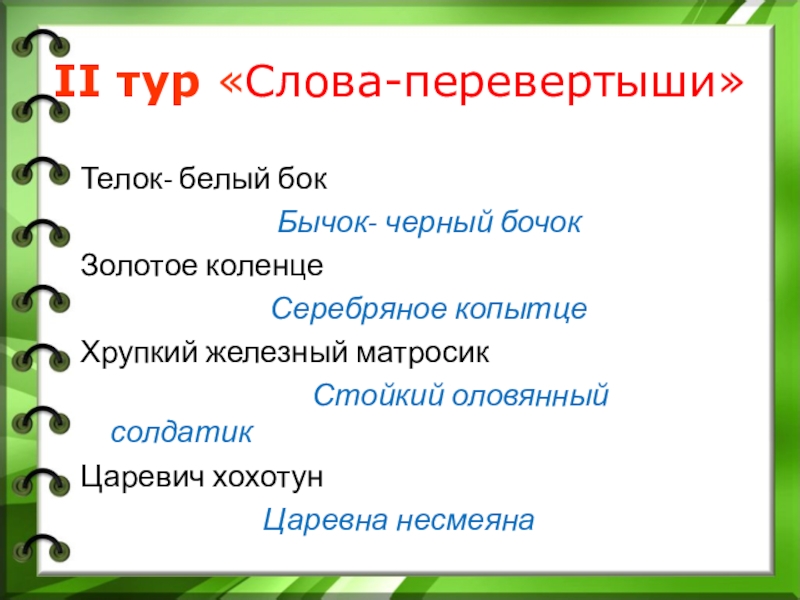 II тур «Слова-перевертыши»

Телок- белый бок

Бычок- черный бочок

Золотое коленце

Серебряное копытце

Хрупкий железный матросик

Стойкий оловянный солдатик

Царевич хохотун

Царевна несмеяна